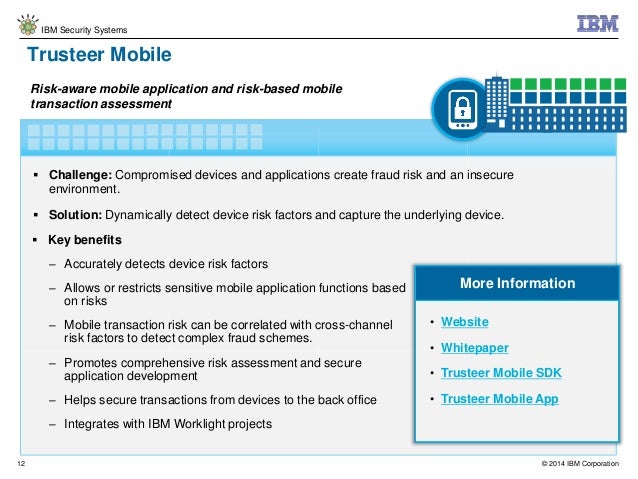 IBM Security Systems

IBM

Trusteer Mobile

Risk-aware mobile application and risk-based mobile transaction assessment

▪ Challenge: Compromised devices and applications create fraud risk and an insecure environment.

▪ Solution: Dynamically detect device risk factors and capture the underlying device.

▪ Key benefits

– Accurately detects device risk factors

– Allows or restricts sensitive mobile application functions based on risks

– Mobile transaction risk can be correlated with cross-channel risk factors to detect complex fraud schemes.

– Promotes comprehensive risk assessment and secure application development

– Helps secure transactions from devices to the back office

– Integrates with IBM Worklight projects

More Information

• Website

• Whitepaper

• Trusteer Mobile SDK

• Trusteer Mobile App

12

© 2014 IBM Corporation